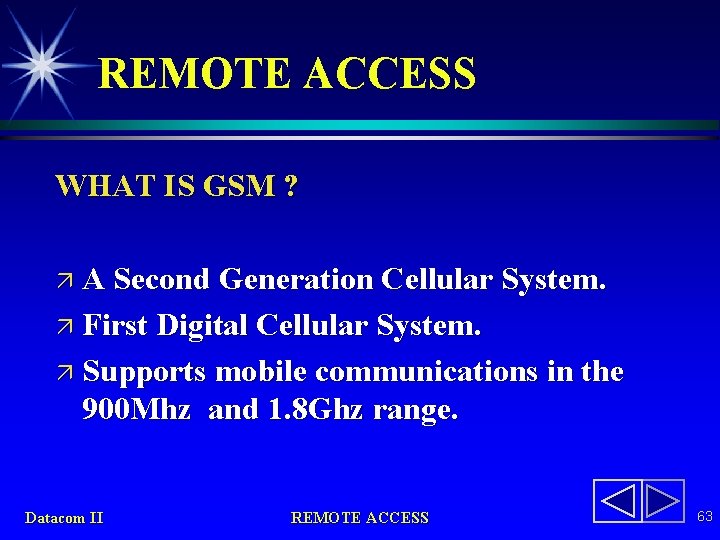 REMOTE ACCESS

WHAT IS GSM ?

↗ A Second Generation Cellular System.

↗ First Digital Cellular System.

↗ Supports mobile communications in the 900Mhz and 1.8Ghz range.

Datacom II

REMOTE ACCESS

63